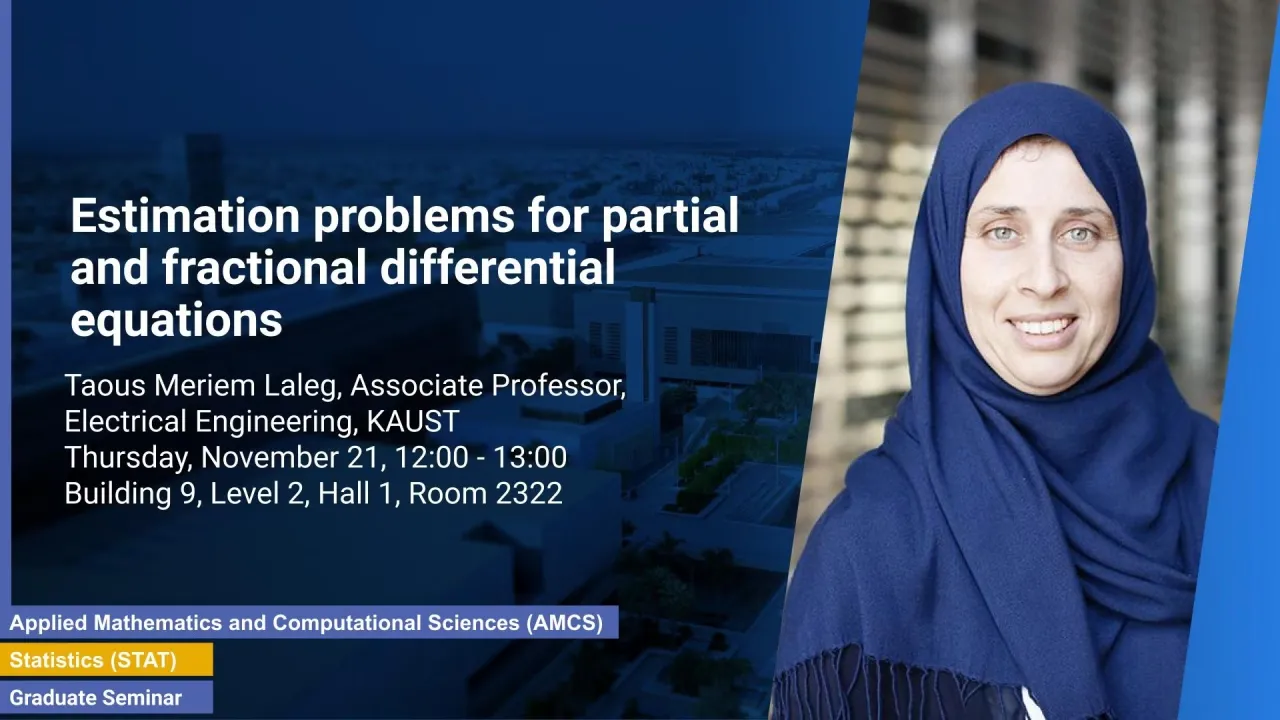 Estimation problems for partial and fractional differential equations

Taous Meriem Laleg, Associate Professor, Electrical Engineering, KAUST
Thursday, November 21, 12:00 - 13:00
Building 9, Level 2, Hall 1, Room 2322

Applied Mathematics and Computational Sciences (AMCS)

Statistics (STAT)

Graduate Seminar